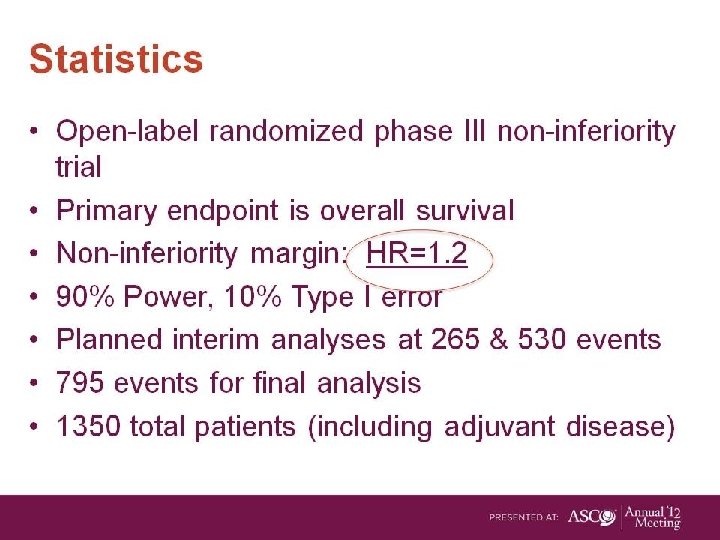 Statistics

• Open-label randomized phase III non-inferiority trial
• Primary endpoint is overall survival
• Non-inferiority margin: HR=1.2
• 90% Power, 10% Type I error
• Planned interim analyses at 265 & 530 events
• 795 events for final analysis
• 1350 total patients (including adjuvant disease)

PRESENTED AT: ASCO Annual '12 Meeting